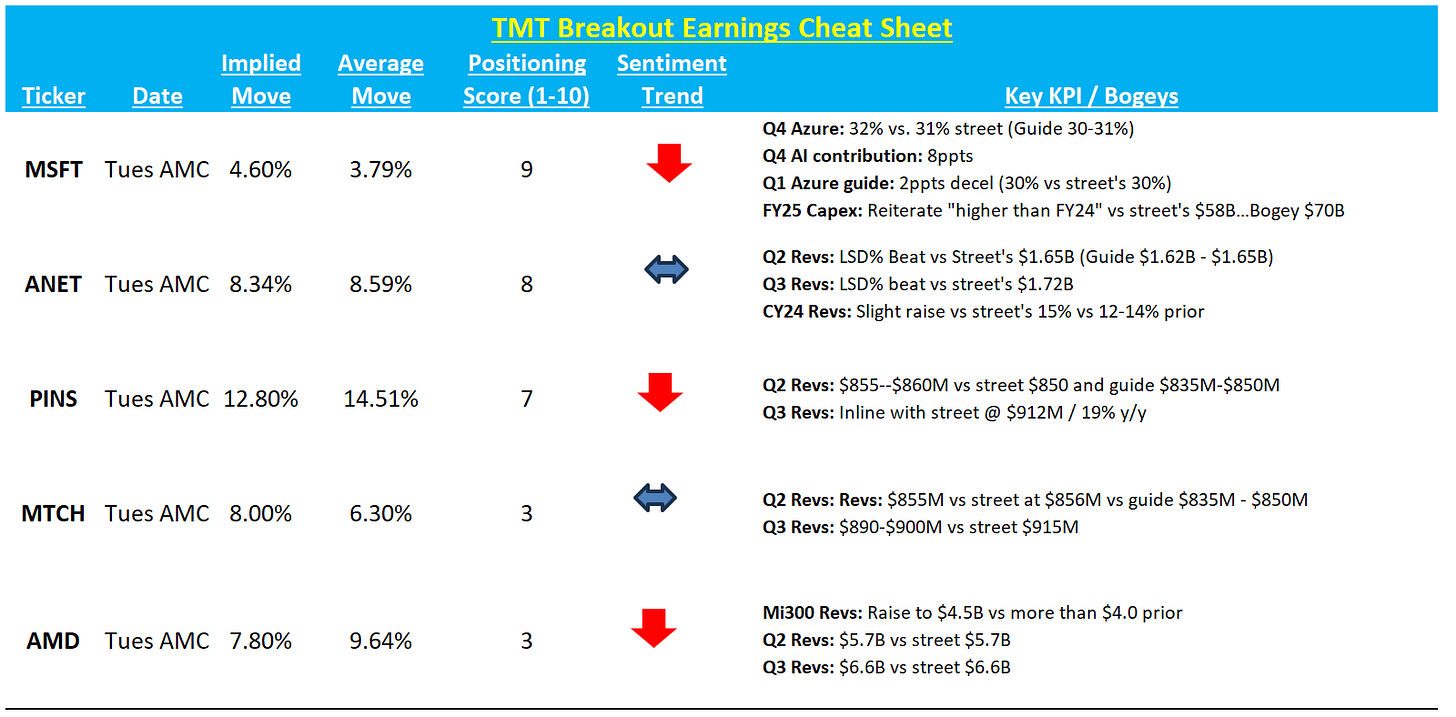 TMT Breakout Earnings Cheat Sheet

| Ticker | Date | Implied Move | Average Move | Positioning Score (1-10) | Sentiment Trend | Key KPI / Bogeys |
|---|---|---|---|---|---|---|
| MSFT | Tues AMC | 4.60% | 3.79% | 9 | | Q4 Azure: 32% vs. 31% street (Guide 30-31%) Q4 AI contribution: 8ppts Q1 Azure guide: 2ppts decel (30% vs street's 30%) FY25 Capex: Reiterate "higher than FY24" vs street's \$58B...Bogey \$70B |
| ANET | Tues AMC | 8.34% | 8.59% | 8 | | Q2 Revs: LSD% Beat vs Street's \$1.65B (Guide \$1.62B - \$1.65B) Q3 Revs: LSD% beat vs street's \$1.72B CY24 Revs: Slight raise vs street's 15% vs 12-14% prior |
| PINS | Tues AMC | 12.80% | 14.51% | 7 | | Q2 Revs: \$855--\$860M vs street \$850 and guide \$835M-\$850M Q3 Revs: Inline with street @ \$912M / 19% y/y |
| MTCH | Tues AMC | 8.00% | 6.30% | 3 | | Q2 Revs: Revs: \$855M vs street at \$856M vs guide \$835M - \$850M Q3 Revs: \$890-\$900M vs street \$915M |
| AMD | Tues AMC | 7.80% | 9.64% | 3 | | Mi300 Revs: Raise to \$4.5B vs more than \$4.0 prior Q2 Revs: \$5.7B vs street \$5.7B Q3 Revs: \$6.6B vs street \$6.6B |